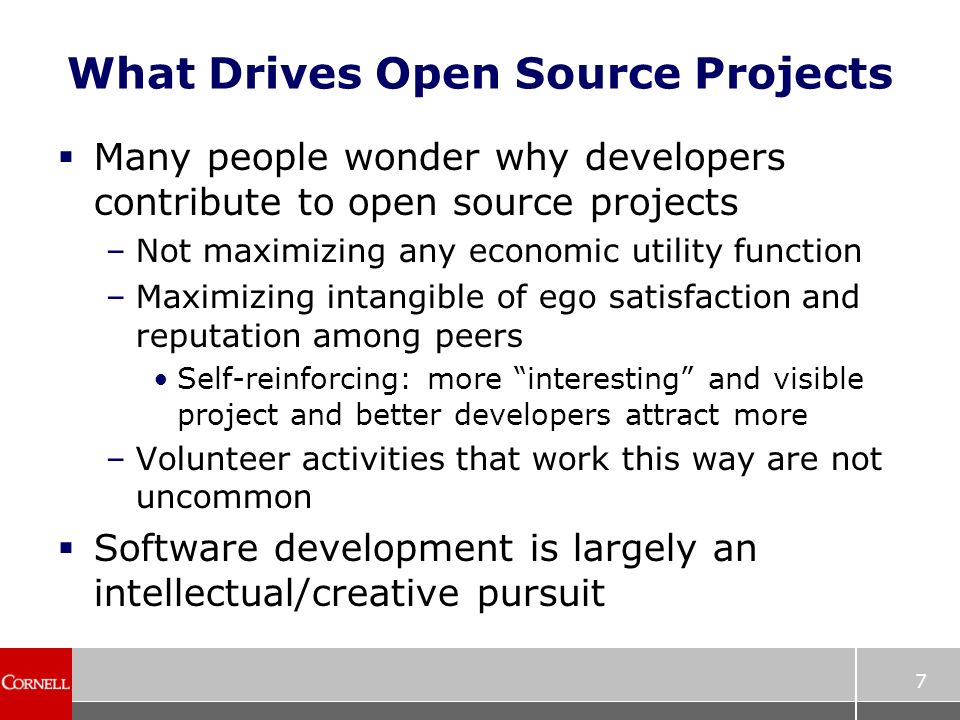 What Drives Open Source Projects

▪ Many people wonder why developers contribute to open source projects

– Not maximizing any economic utility function

– Maximizing intangible of ego satisfaction and reputation among peers

• Self-reinforcing: more “interesting” and visible project and better developers attract more

– Volunteer activities that work this way are not uncommon

▪ Software development is largely an intellectual/creative pursuit

CORNELL

7